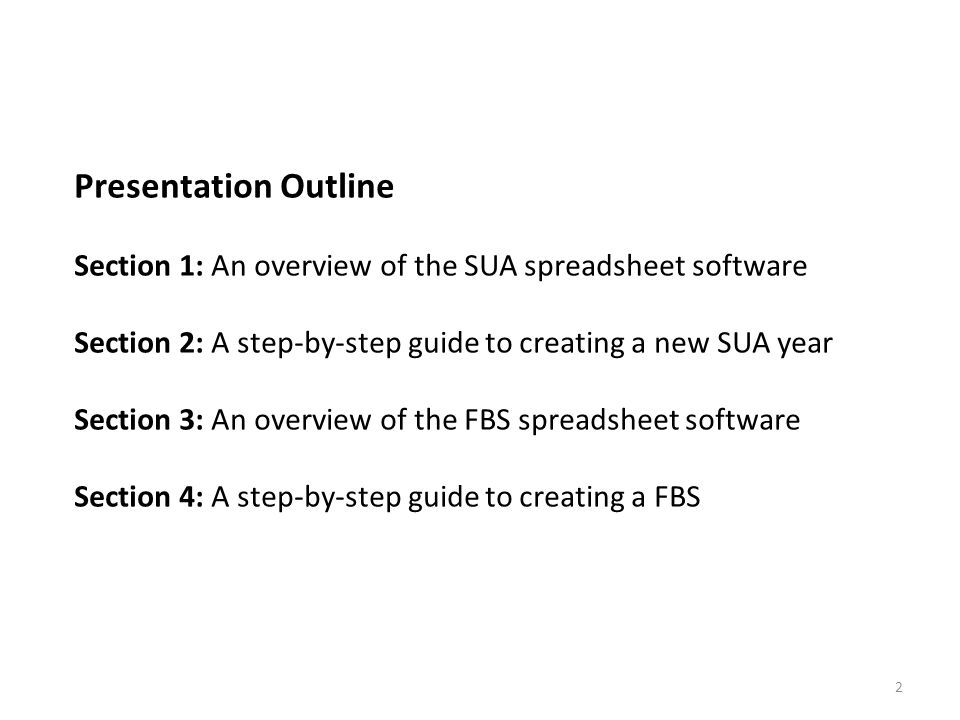 Presentation Outline

Section 1: An overview of the SUA spreadsheet software

Section 2: A step-by-step guide to creating a new SUA year

Section 3: An overview of the FBS spreadsheet software

Section 4: A step-by-step guide to creating a FBS

2